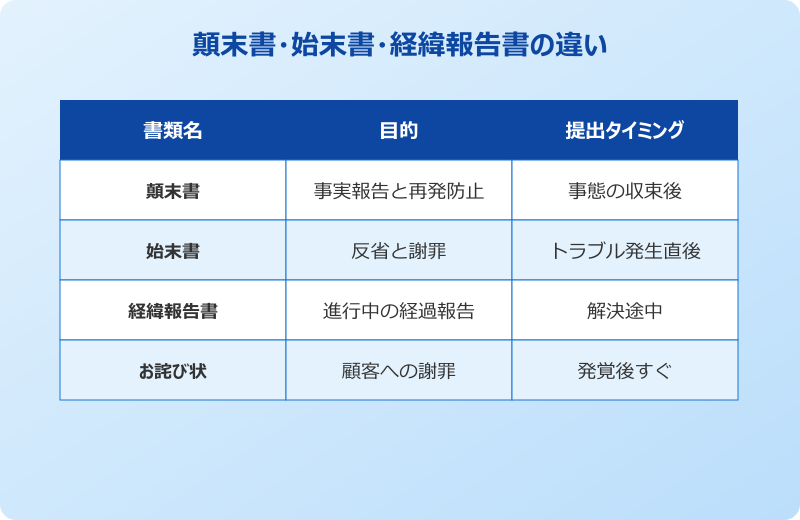 顛末書･始末書･経緯報告書の違い

| 書類名 | 目的 | 提出タイミング |
|---|---|---|
| 顛末書 | 事実報告と再発防止 | 事態の収束後 |
| 始末書 | 反省と謝罪 | トラブル発生直後 |
| 経緯報告書 | 進行中の経過報告 | 解決途中 |
| お詫び状 | 顧客への謝罪 | 発覚後すぐ |